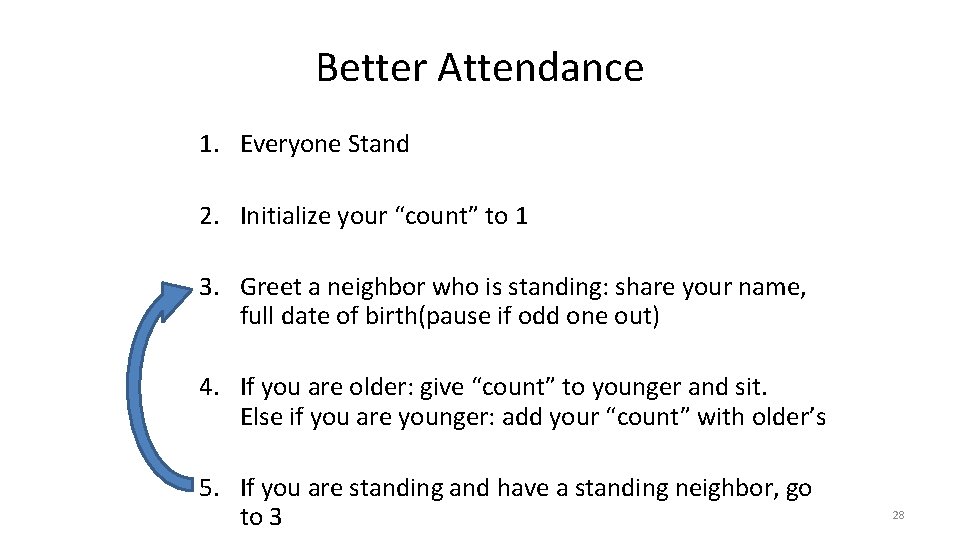 Better Attendance

1. Everyone Stand

2. Initialize your “count” to 1

3. Greet a neighbor who is standing: share your name, full date of birth(pause if odd one out)

4. If you are older: give “count” to younger and sit. Else if you are younger: add your “count” with older’s

5. If you are standing and have a standing neighbor, go to 3

28